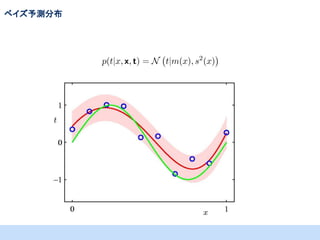 ベイズ予測分布

$p(t|x, \mathbf{x}, \mathbf{t}) = \mathcal{N}\left(t|m(x), s^2(x)\right)$

1
$t$
0
−1
0
$x$
1